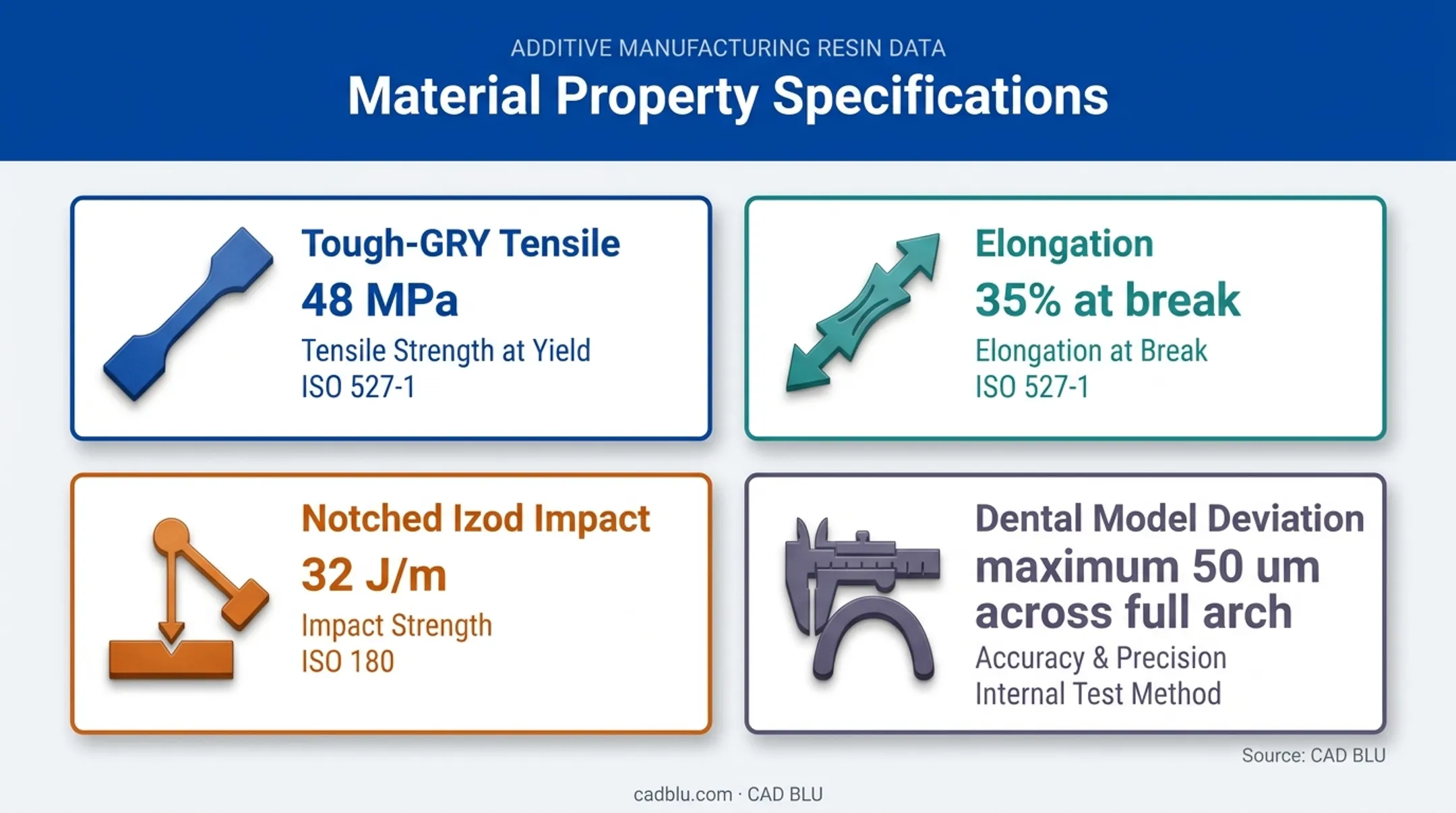 ADDITIVE MANUFACTURING RESIN DATA

Material Property Specifications

Tough-GRY Tensile
48 MPa
Tensile Strength at Yield
ISO 527-1

Elongation
35% at break
Elongation at Break
ISO 527-1

Notched Izod Impact
32 J/m
Impact Strength
ISO 180

Dental Model Deviation
maximum 50 um across full arch
Accuracy & Precision
Internal Test Method

Source: CAD BLU

cadblu.com · CAD BLU